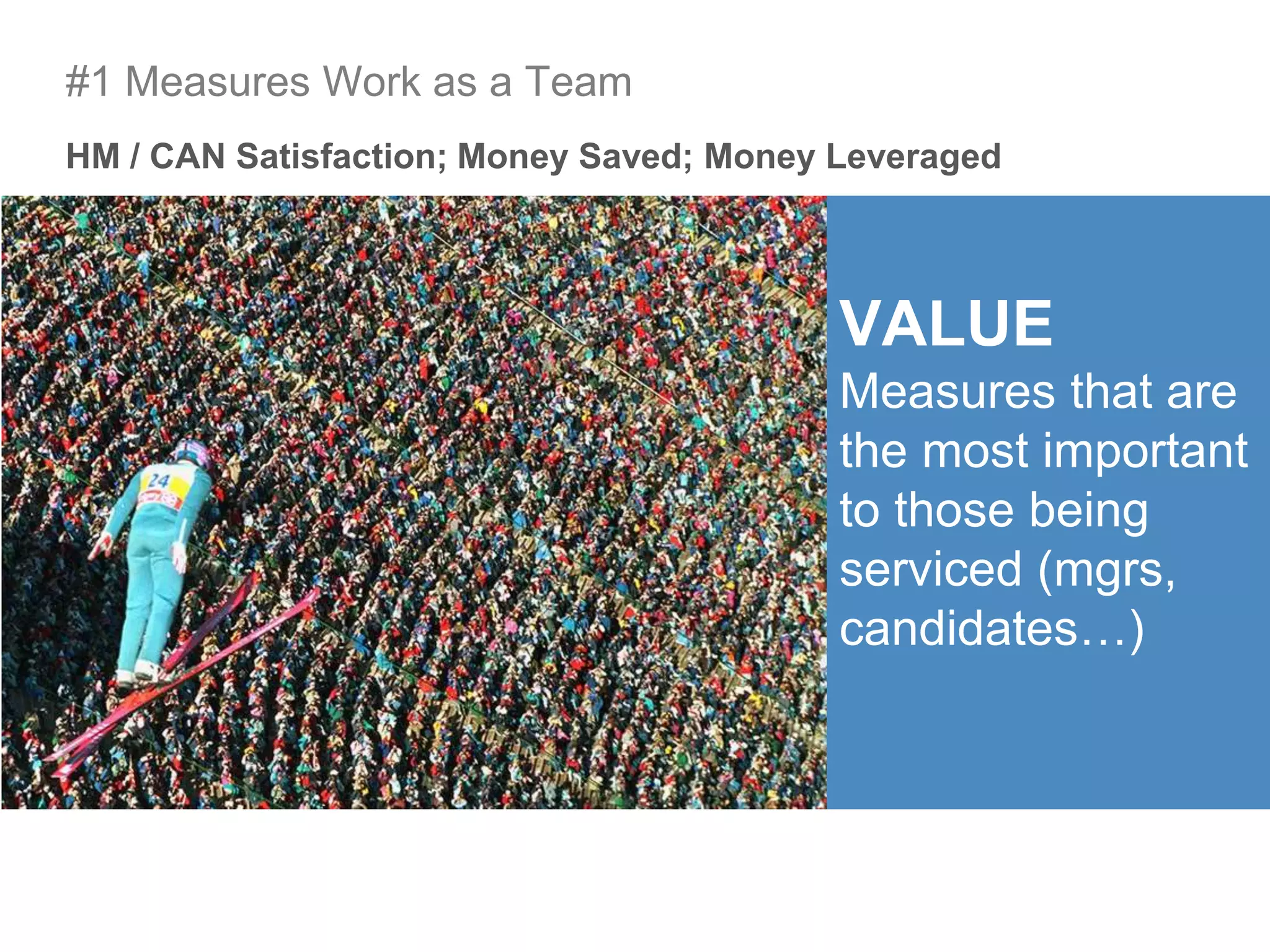 #1 Measures Work as a Team

HM / CAN Satisfaction; Money Saved; Money Leveraged

24

VALUE
Measures that are the most important to those being serviced (mgrs, candidates…)